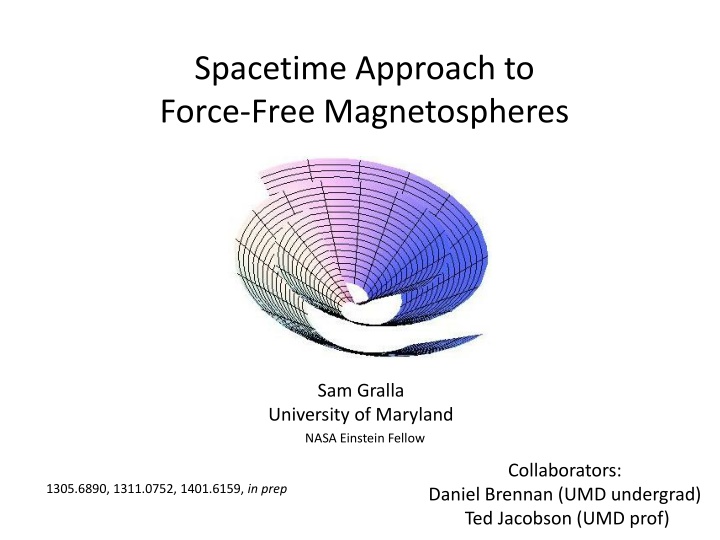 Spacetime Approach to Force-Free Magnetospheres

Sam Gralla
University of Maryland
NASA Einstein Fellow

1305.6890, 1311.0752, 1401.6159, in prep

Collaborators:
Daniel Brennan (UMD undergrad)
Ted Jacobson (UMD prof)